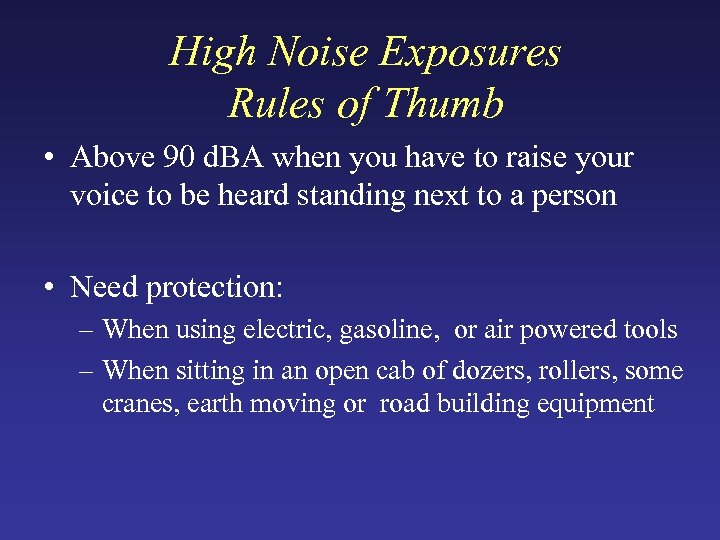 High Noise Exposures
Rules of Thumb

• Above 90 dBA when you have to raise your voice to be heard standing next to a person

• Need protection:
– When using electric, gasoline, or air powered tools
– When sitting in an open cab of dozers, rollers, some cranes, earth moving or road building equipment